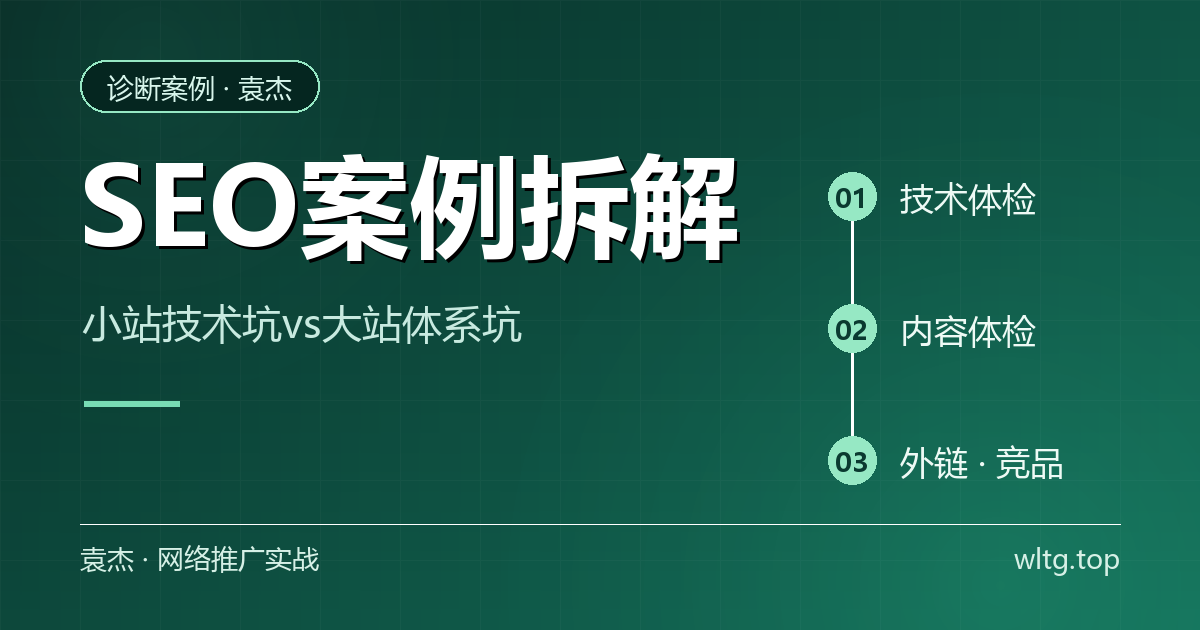 诊断案例 · 袁杰

SEO案例拆解

小站技术坑vs大站体系坑

01 技术体检

02 内容体检

03 外链 · 竞品

袁杰 · 网络推广实战

wltg.top